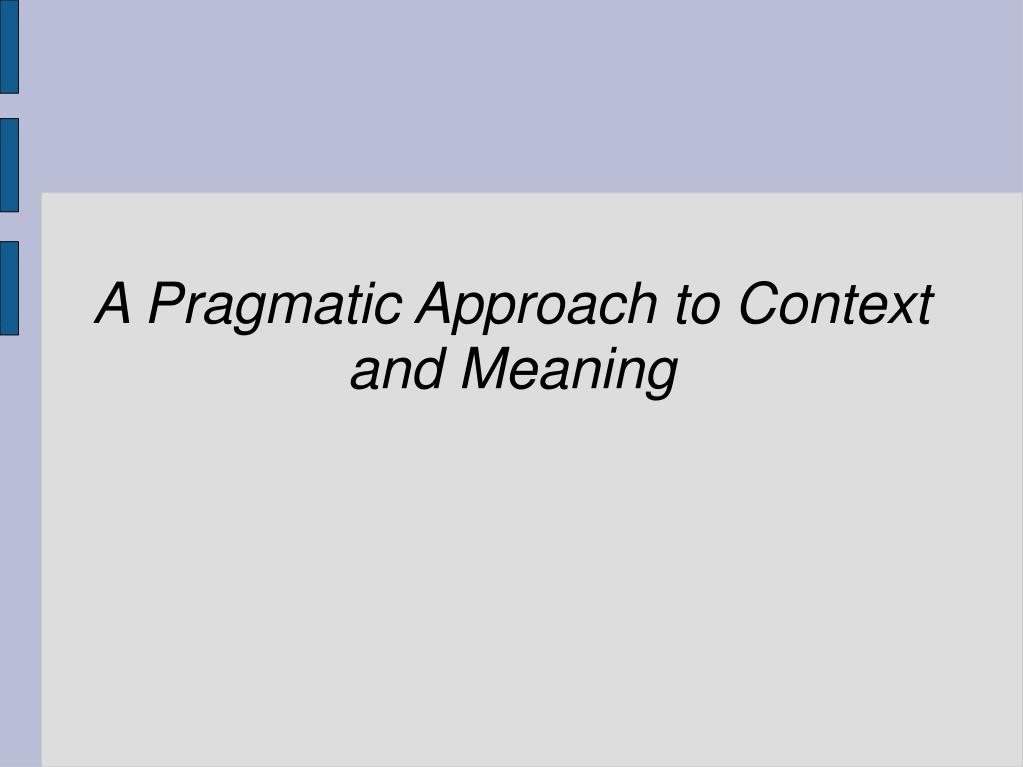 A Pragmatic Approach to Context and Meaning